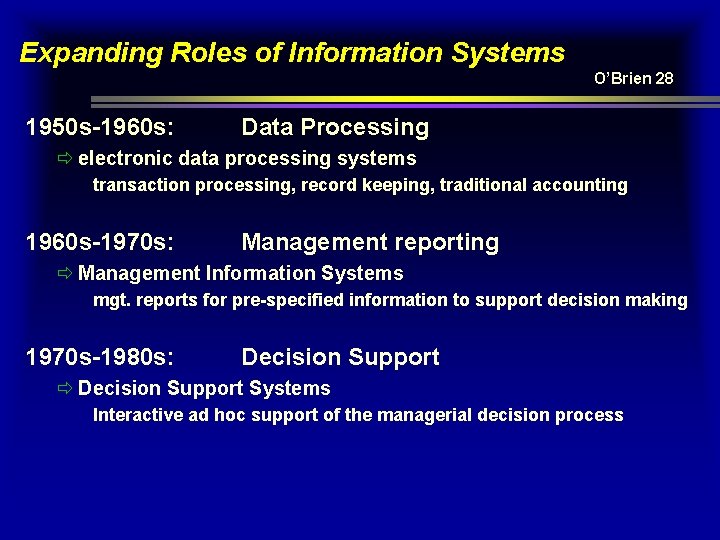 Expanding Roles of Information Systems

O'Brien 28

1950s-1960s: Data Processing

⇨ electronic data processing systems

transaction processing, record keeping, traditional accounting

1960s-1970s: Management reporting

⇨ Management Information Systems

mgt. reports for pre-specified information to support decision making

1970s-1980s: Decision Support

⇨ Decision Support Systems

Interactive ad hoc support of the managerial decision process